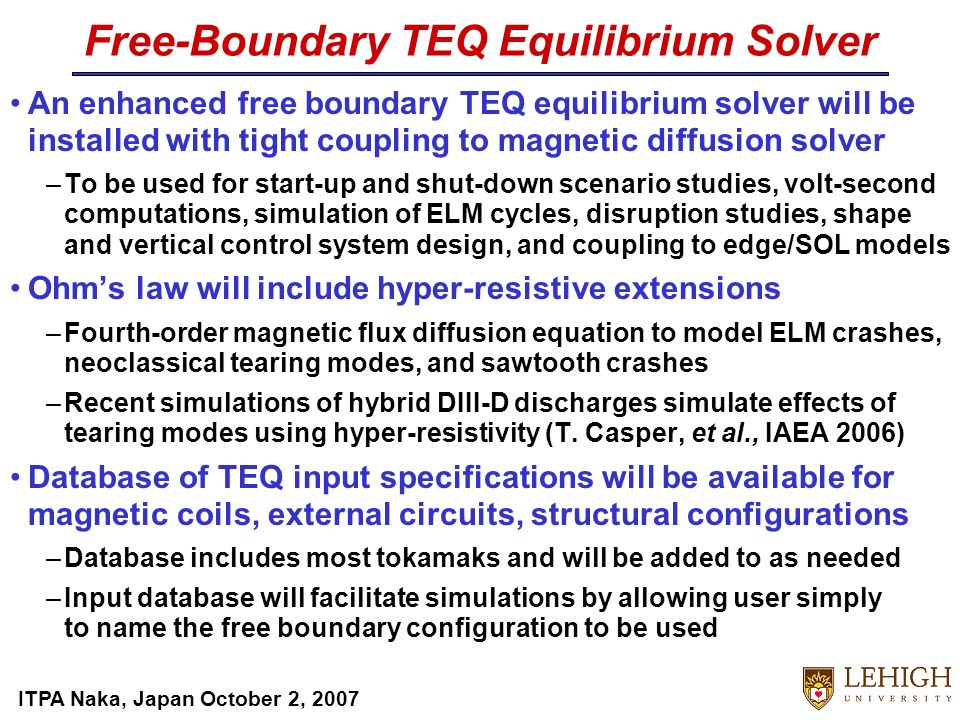 Free-Boundary TEQ Equilibrium Solver

• An enhanced free boundary TEQ equilibrium solver will be installed with tight coupling to magnetic diffusion solver

– To be used for start-up and shut-down scenario studies, volt-second computations, simulation of ELM cycles, disruption studies, shape and vertical control system design, and coupling to edge/SOL models

• Ohm's law will include hyper-resistive extensions

– Fourth-order magnetic flux diffusion equation to model ELM crashes, neoclassical tearing modes, and sawtooth crashes

– Recent simulations of hybrid DIII-D discharges simulate effects of tearing modes using hyper-resistivity (T. Casper, et al., IAEA 2006)

• Database of TEQ input specifications will be available for magnetic coils, external circuits, structural configurations

– Database includes most tokamaks and will be added to as needed

– Input database will facilitate simulations by allowing user simply to name the free boundary configuration to be used

ITPA Naka, Japan October 2, 2007

LEHIGH UNIVERSITY